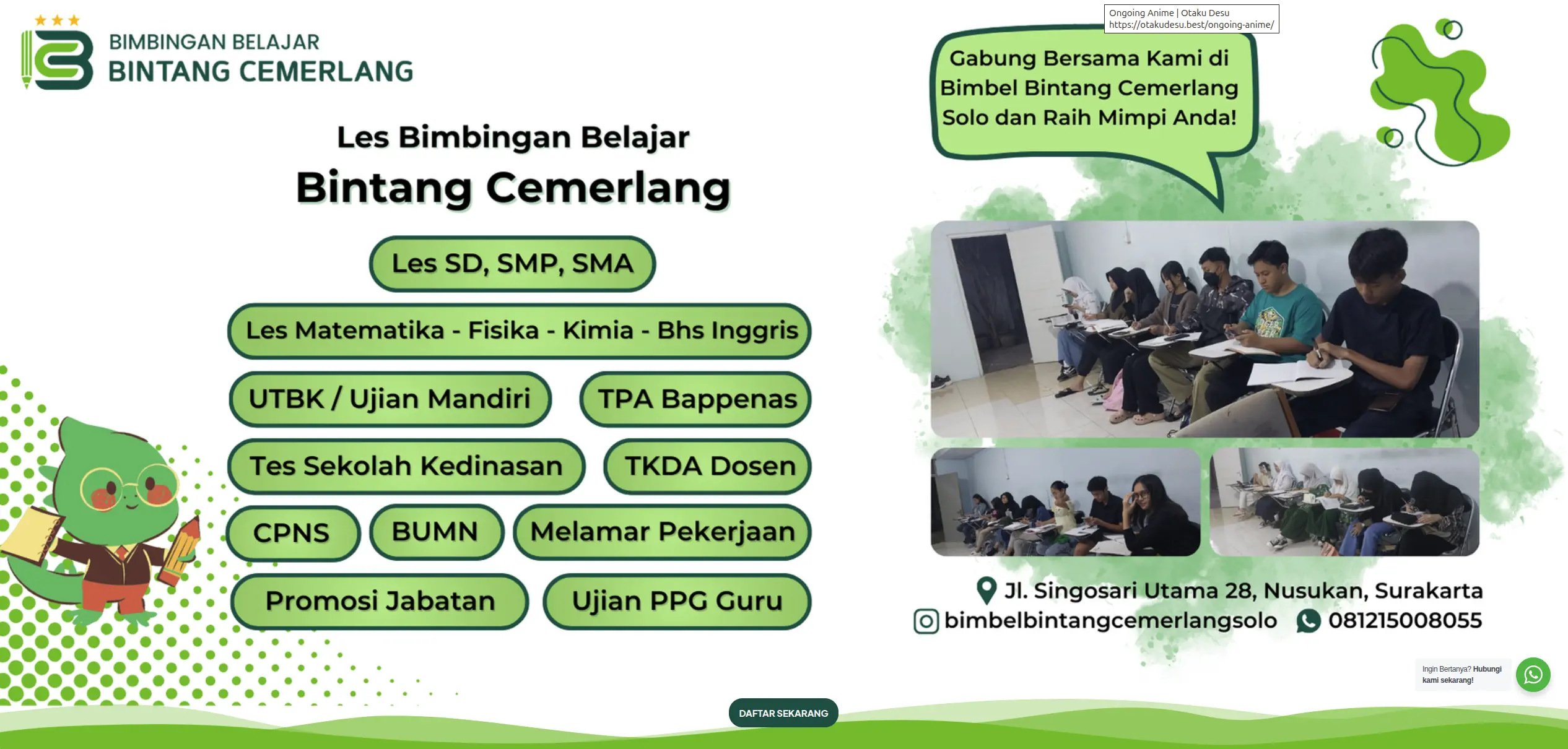 BIMBINGAN BELAJAR
BINTANG CEMERLANG

Les Bimbingan Belajar
Bintang Cemerlang

Les SD, SMP, SMA

Les Matematika - Fisika - Kimia - Bhs Inggris

UTBK / Ujian Mandiri

TPA Bappenas

Tes Sekolah Kedinasan

TKDA Dosen

CPNS

BUMN

Melamar Pekerjaan

Promosi Jabatan

Ujian PPG Guru

Ongoing Anime | Otaku Desu
https://otakudesu.best/ongoing-anime/

Gabung Bersama Kami di Bimbel Bintang Cemerlang Solo dan Raih Mimpi Anda!

Jl. Singosari Utama 28, Nusukan, Surakarta
bimbelbintangcemerlangsolo 081215008055

Ingin Bertanya? Hubungi kami sekarang!

DAFTAR SEKARANG